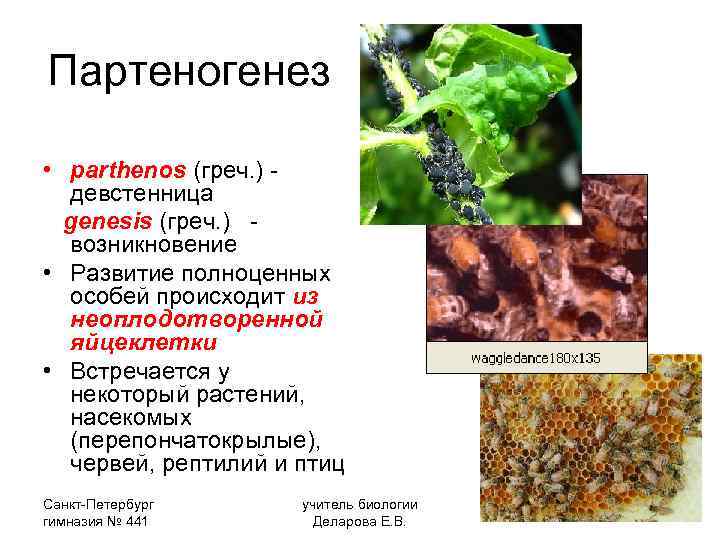 Партеногенез

• parthenos (греч.) - девстенница
genesis (греч.) - возникновение
• Развитие полноценных особей происходит из неоплодотворенной яйцеклетки
• Встречается у некоторый растений, насекомых (перепончатокрылые), червей, рептилий и птиц

waggledance180x135

Санкт-Петербург
гимназия № 441

учитель биологии
Деларова Е.В.